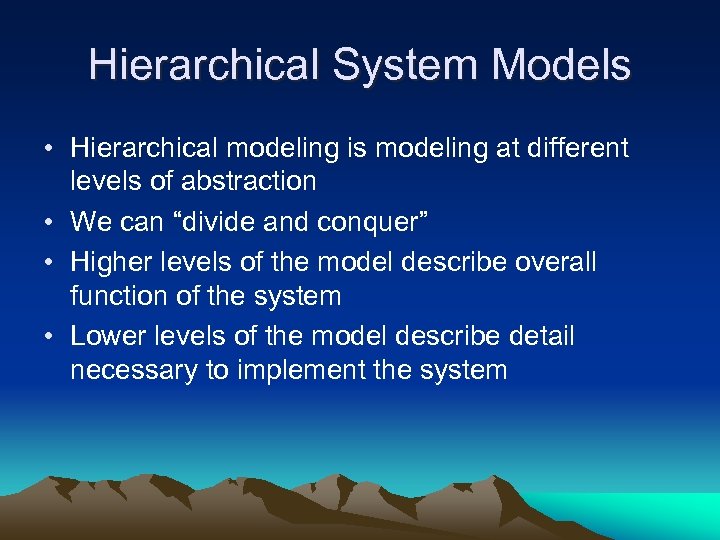 Hierarchical System Models

• Hierarchical modeling is modeling at different levels of abstraction
• We can “divide and conquer”
• Higher levels of the model describe overall function of the system
• Lower levels of the model describe detail necessary to implement the system